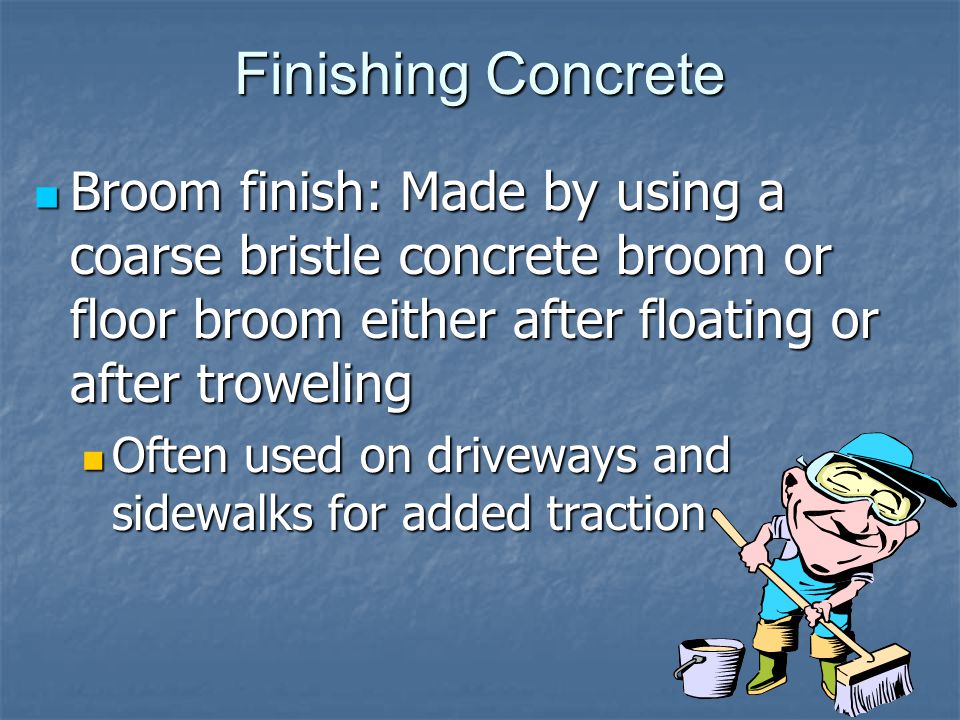 Finishing Concrete

Broom finish: Made by using a coarse bristle concrete broom or floor broom either after floating or after troweling

Often used on driveways and sidewalks for added traction